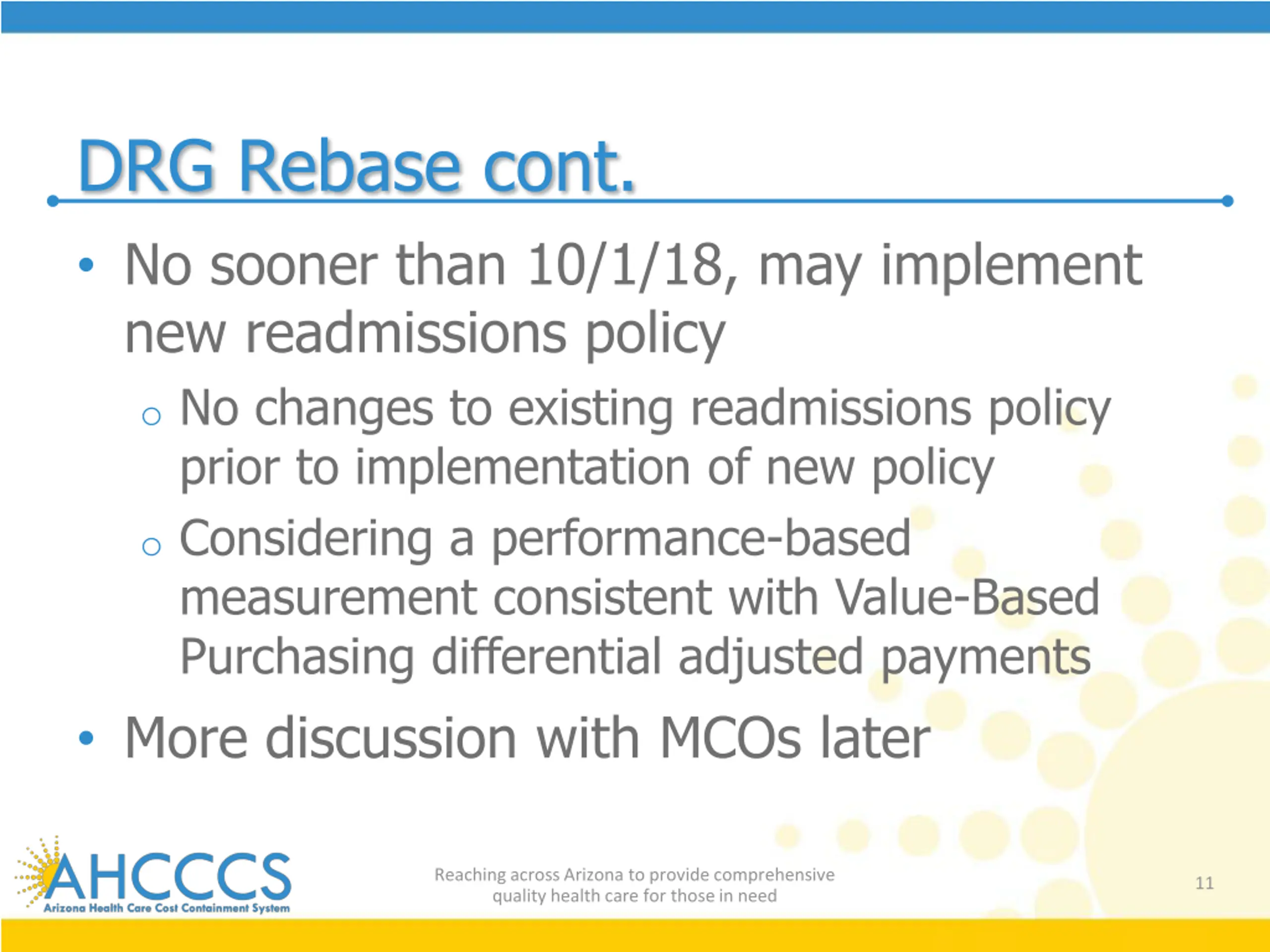 DRG Rebase cont.

• No sooner than 10/1/18, may implement new readmissions policy

○ No changes to existing readmissions policy prior to implementation of new policy

○ Considering a performance-based measurement consistent with Value-Based Purchasing differential adjusted payments

• More discussion with MCOs later

AHCCCS
Arizona Health Care Cost Containment System

Reaching across Arizona to provide comprehensive quality health care for those in need

11